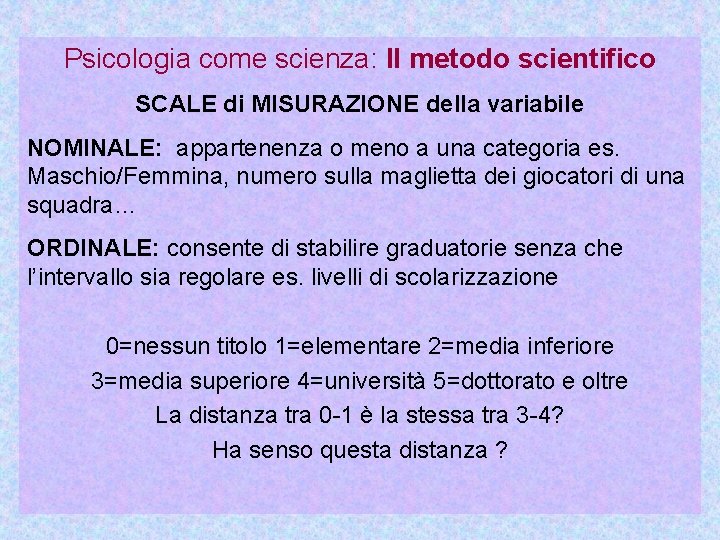 Psicologia come scienza: Il metodo scientifico

SCALE di MISURAZIONE della variabile

NOMINALE: appartenenza o meno a una categoria es. Maschio/Femmina, numero sulla maglietta dei giocatori di una squadra…

ORDINALE: consente di stabilire graduatorie senza che l'intervallo sia regolare es. livelli di scolarizzazione

0=nessun titolo 1=elementare 2=media inferiore
3=media superiore 4=università 5=dottorato e oltre
La distanza tra 0-1 è la stessa tra 3-4?
Ha senso questa distanza ?